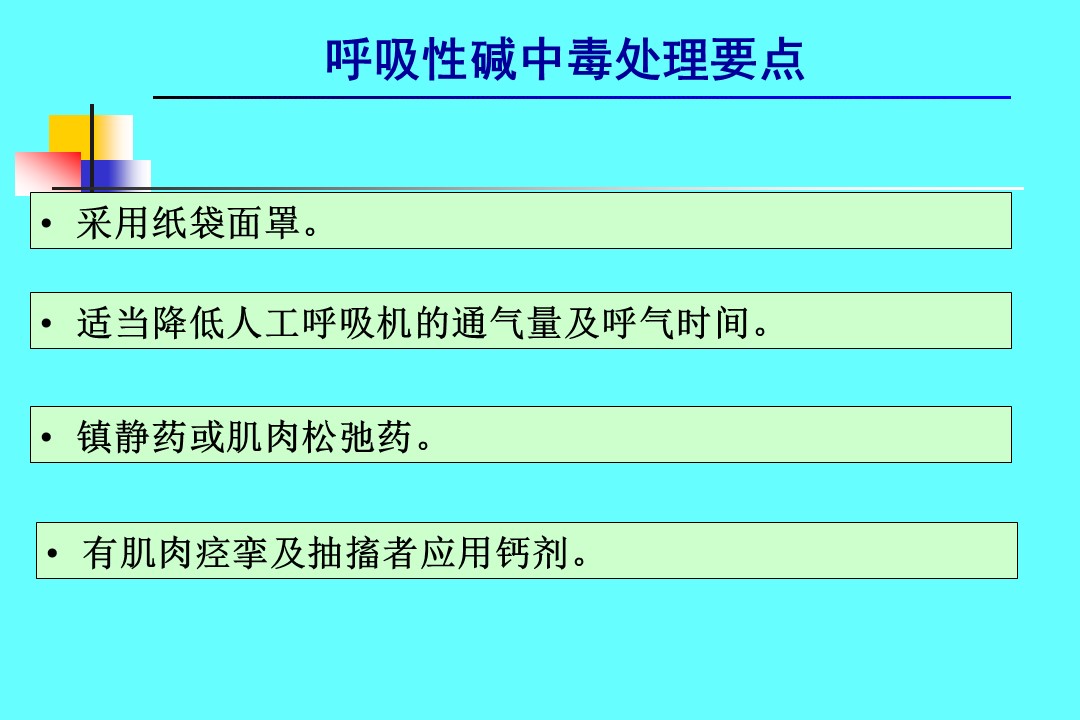 呼吸性碱中毒处理要点

• 采用纸袋面罩。

• 适当降低人工呼吸机的通气量及呼气时间。

• 镇静药或肌肉松弛药。

• 有肌肉痉挛及抽搐者应用钙剂。